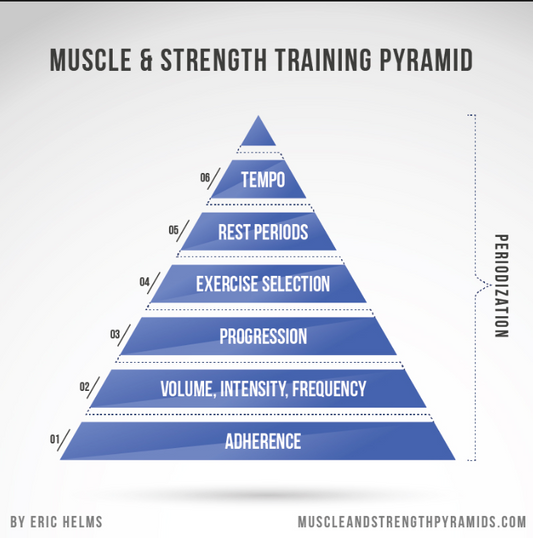 MUSCLE & STRENGTH TRAINING PYRAMID

06 TEMPO

05 REST PERIODS

04 EXERCISE SELECTION

03 PROGRESSION

02 VOLUME, INTENSITY, FREQUENCY

01 ADHERENCE

PERIODIZATION

BY ERIC HELMS

MUSCLEANDSTRENGTHPYRAMIDS.COM